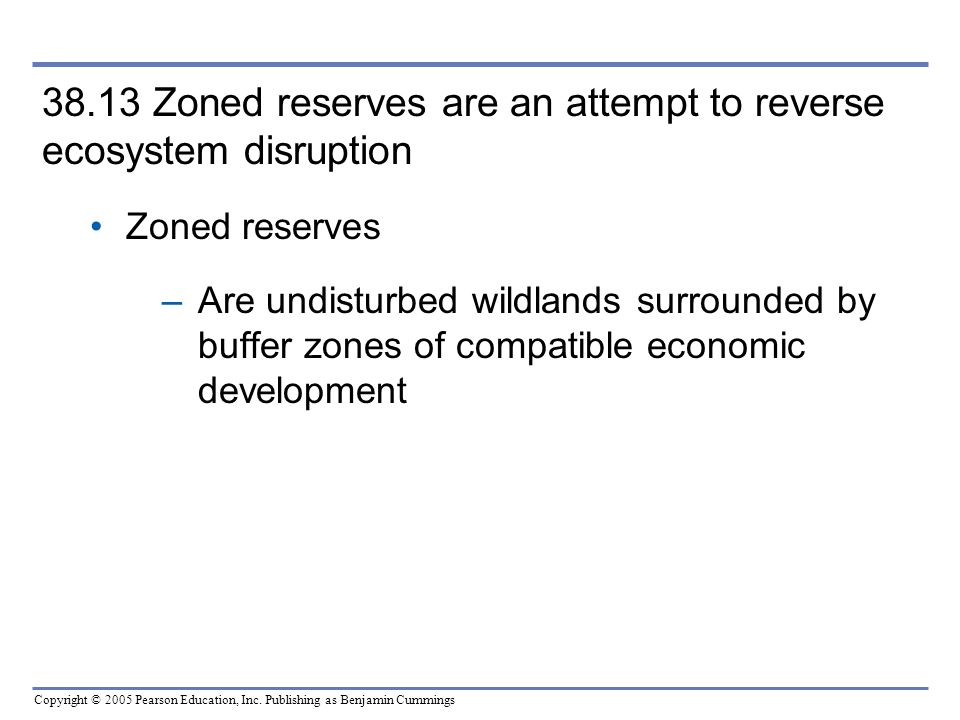 38.13 Zoned reserves are an attempt to reverse ecosystem disruption

• Zoned reserves

– Are undisturbed wildlands surrounded by buffer zones of compatible economic development

Copyright © 2005 Pearson Education, Inc. Publishing as Benjamin Cummings